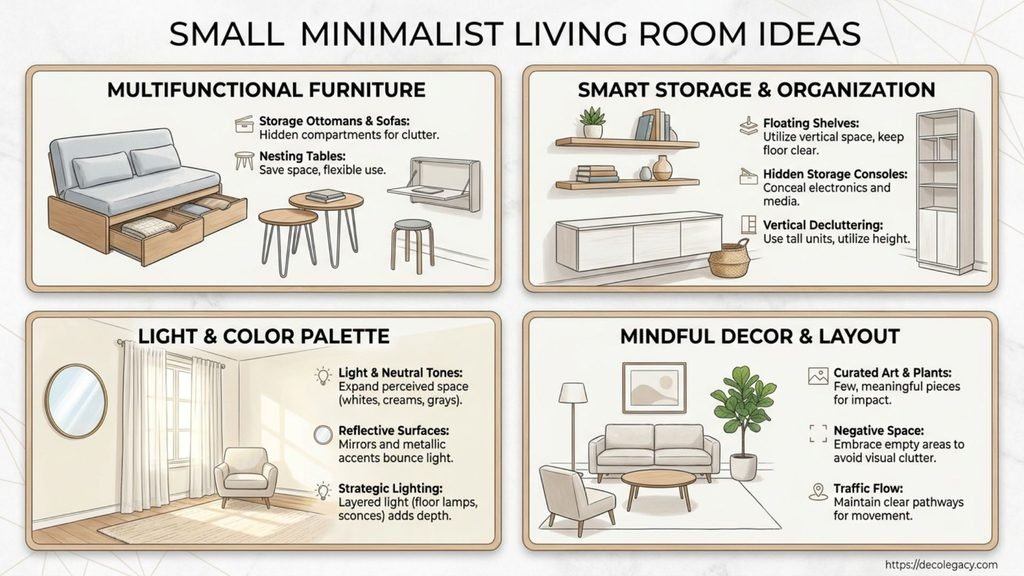 SMALL MINIMALIST LIVING ROOM IDEAS

MULTIFUNCTIONAL FURNITURE

Storage Ottomans & Sofas:
Hidden compartments for clutter.

Nesting Tables:
Save space, flexible use.

SMART STORAGE & ORGANIZATION

Floating Shelves:
Utilize vertical space, keep floor clear.

Hidden Storage Consoles:
Conceal electronics and media.

Vertical Decluttering:
Use tall units, utilize height.

LIGHT & COLOR PALETTE

Light & Neutral Tones:
Expand perceived space (whites, creams, grays).

Reflective Surfaces:
Mirrors and metallic accents bounce light.

Strategic Lighting:
Layered light (floor lamps, sconces) adds depth.

MINDFUL DECOR & LAYOUT

Curated Art & Plants:
Few, meaningful pieces for impact.

Negative Space:
Embrace empty areas to avoid visual clutter.

Traffic Flow:
Maintain clear pathways for movement.

https://decolegacy.com